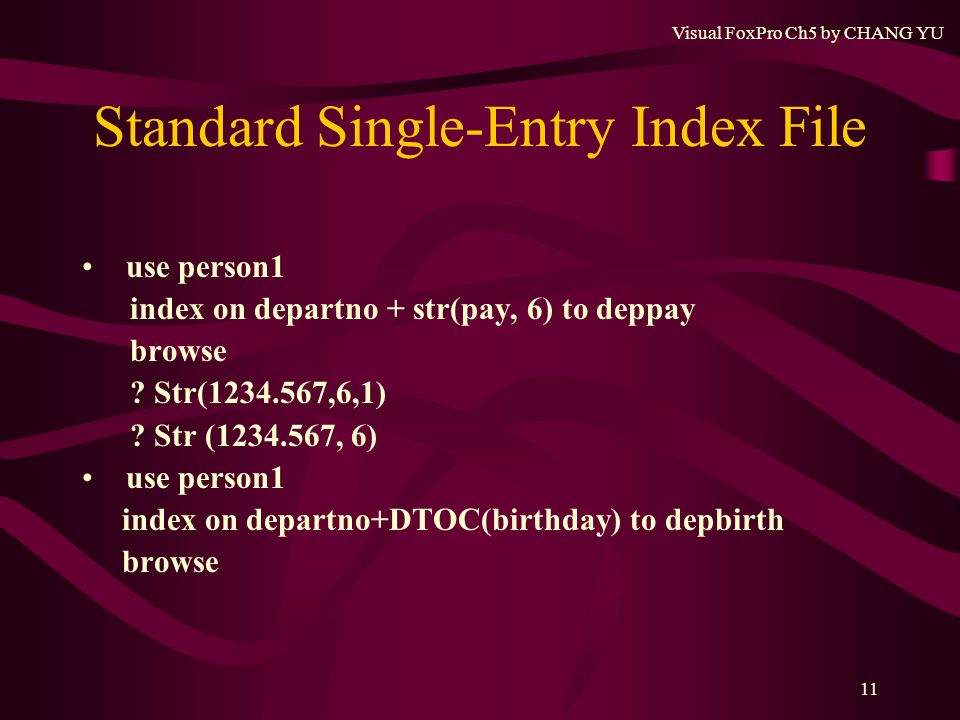 Visual FoxPro Ch5 by CHANG YU

Standard Single-Entry Index File

• use person1
index on departno + str(pay, 6) to deppay
browse
? Str(1234.567,6,1)
? Str (1234.567, 6)
• use person1
index on departno+DTOC(birthday) to depbirth
browse

11